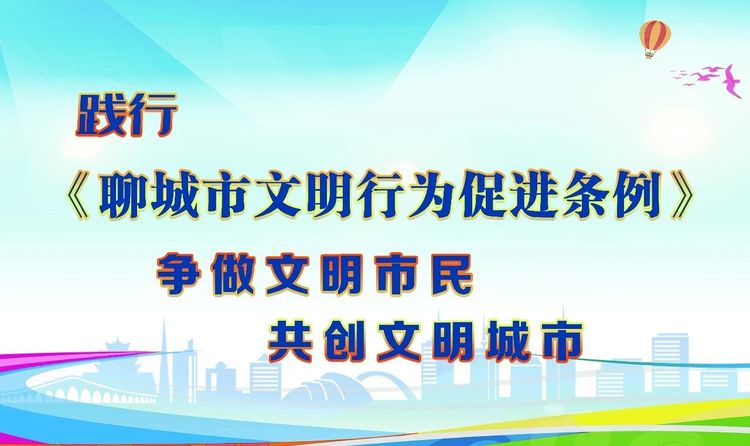 践行

《聊城市文明行为促进条例》

争做文明市民

共创文明城市